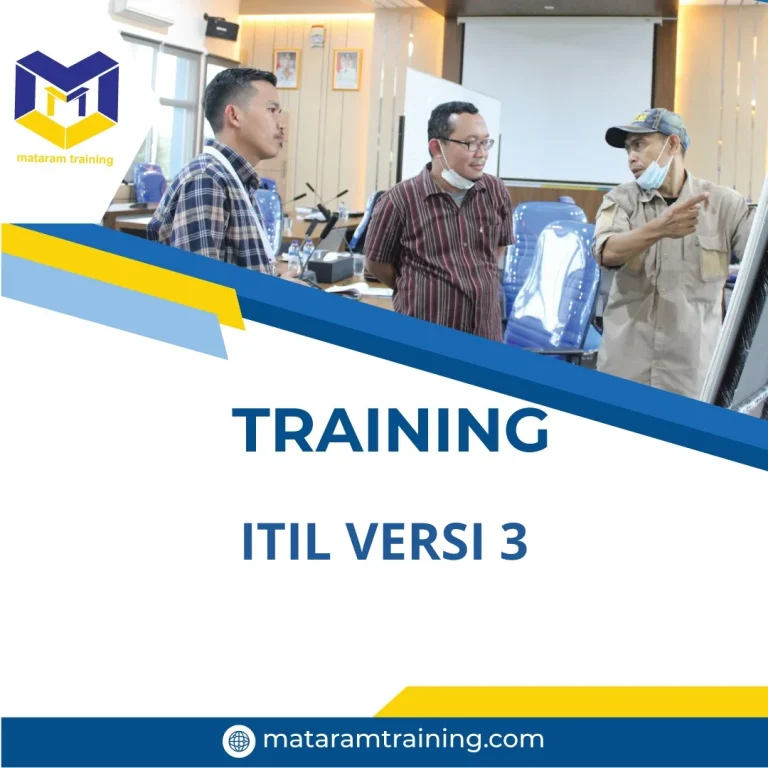 mataram training

TRAINING

ITIL VERSI 3

mataramtraining.com